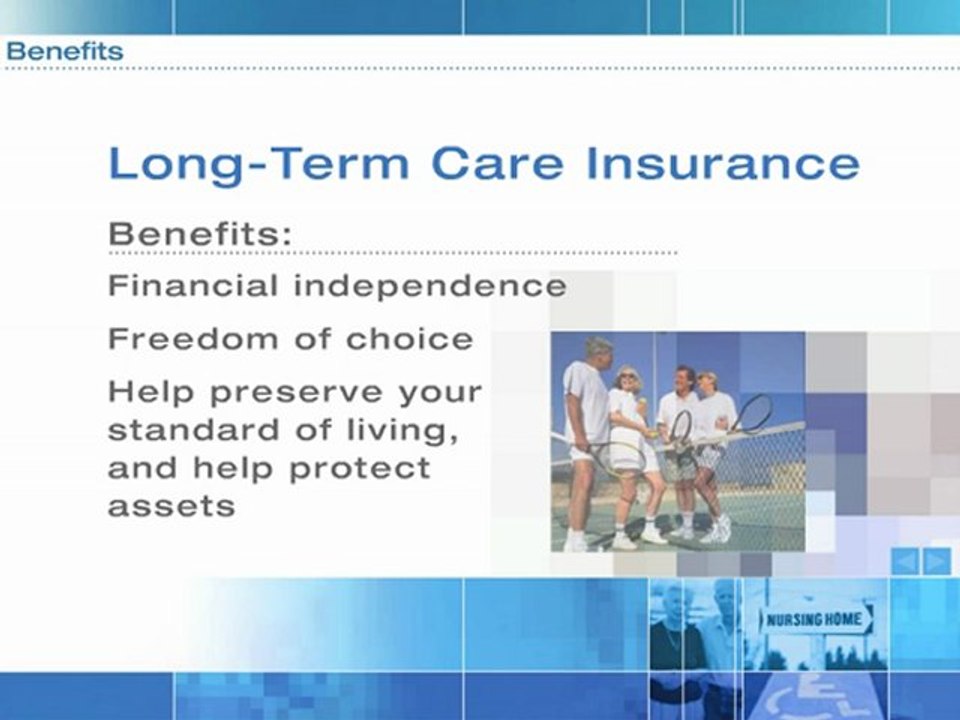 Benefits

Long-Term Care Insurance

Benefits:

Financial independence

Freedom of choice

Help preserve your standard of living, and help protect assets

NURSING HOME